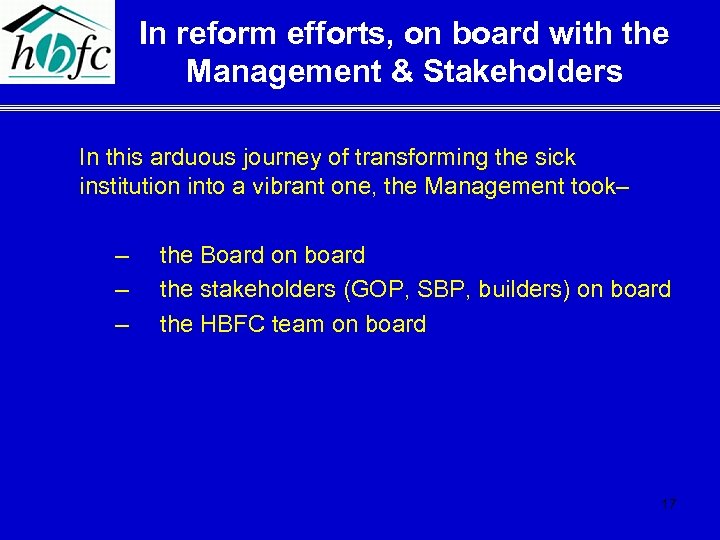 hbfc

In reform efforts, on board with the Management & Stakeholders

In this arduous journey of transforming the sick institution into a vibrant one, the Management took–

– the Board on board
– the stakeholders (GOP, SBP, builders) on board
– the HBFC team on board

17